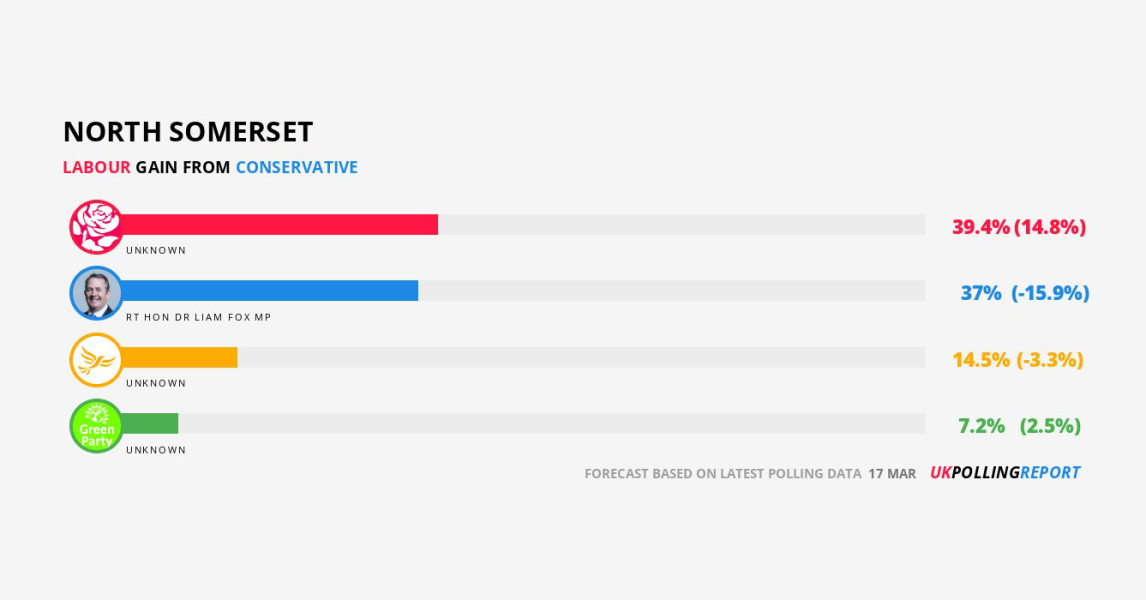 NORTH SOMERSET

LABOUR GAIN FROM CONSERVATIVE

UNKNOWN
39.4% (14.8%)

RT HON DR LIAM FOX MP
37% (-15.9%)

UNKNOWN
14.5% (-3.3%)

Green Party
UNKNOWN
7.2% (2.5%)

FORECAST BASED ON LATEST POLLING DATA 17 MAR UKPOLLINGREPORT